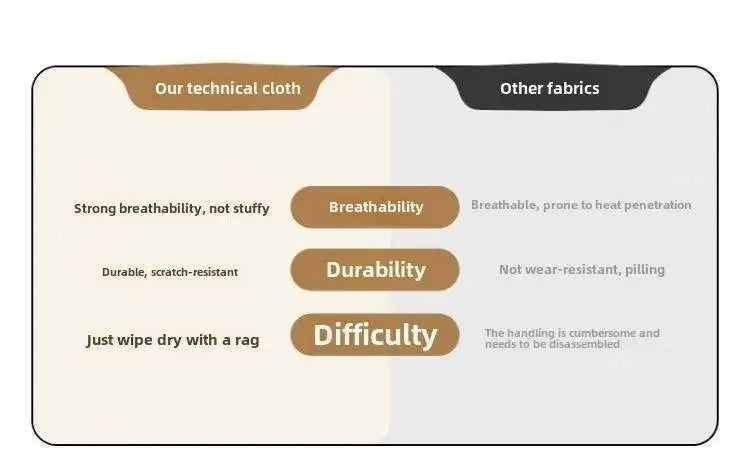 Our technical cloth

Other fabrics

Strong breathability, not stuffy

Breathability

Breathable, prone to heat penetration

Durable, scratch-resistant

Durability

Not wear-resistant, pilling

Just wipe dry with a rag

Difficulty

The handling is cumbersome and needs to be disassembled